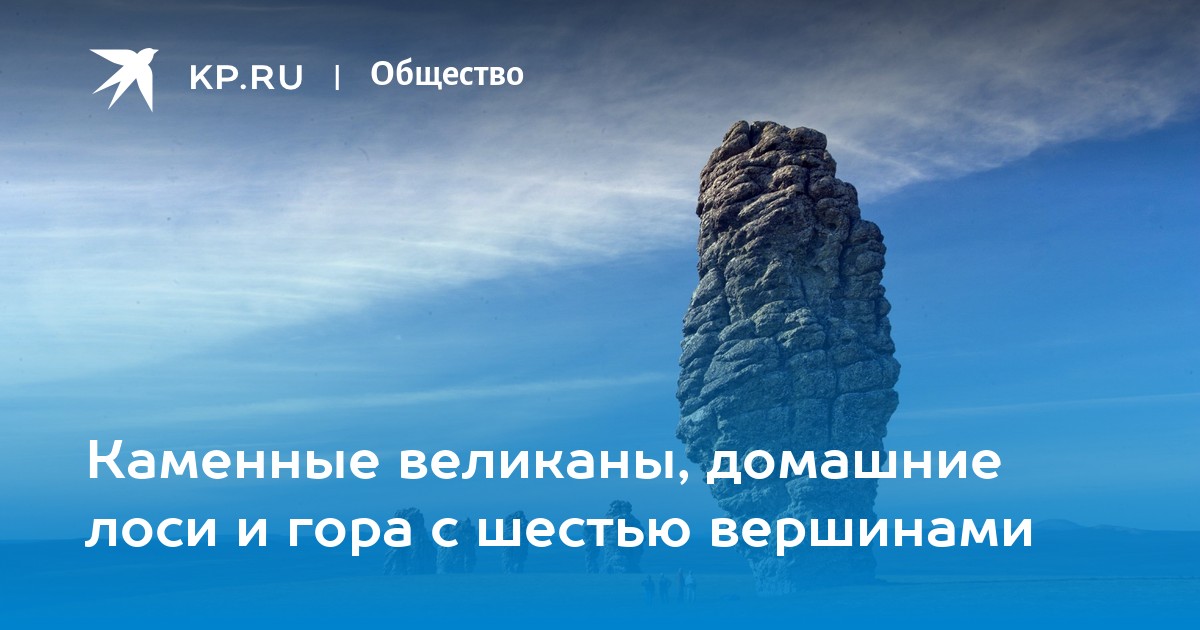 KP.RU | Общество

Каменные великаны, домашние лоси и гора с шестью вершинами